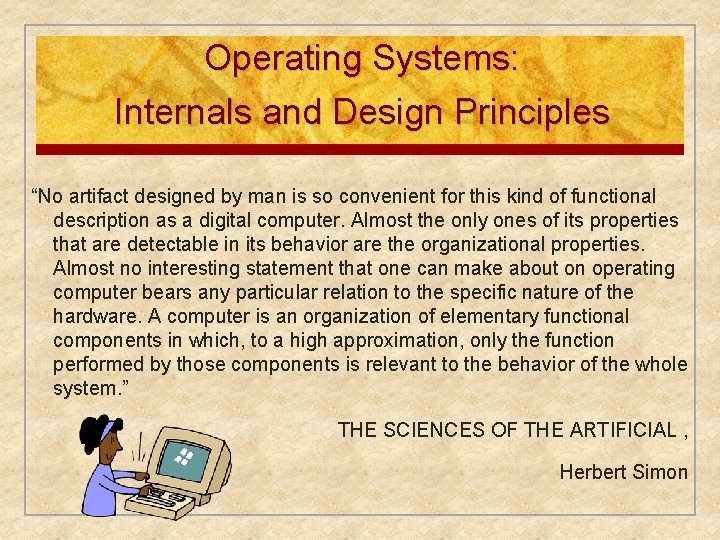 Operating Systems:
Internals and Design Principles

“No artifact designed by man is so convenient for this kind of functional description as a digital computer. Almost the only ones of its properties that are detectable in its behavior are the organizational properties. Almost no interesting statement that one can make about on operating computer bears any particular relation to the specific nature of the hardware. A computer is an organization of elementary functional components in which, to a high approximation, only the function performed by those components is relevant to the behavior of the whole system.”

THE SCIENCES OF THE ARTIFICIAL ,

Herbert Simon